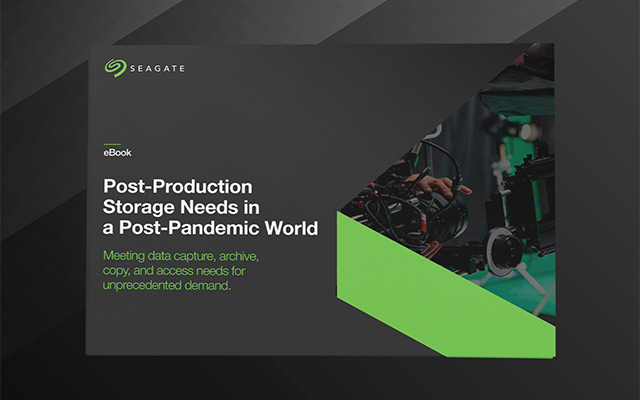 SEAGATE

eBook

Post-Production Storage Needs in a Post-Pandemic World

Meeting data capture, archive, copy, and access needs for unprecedented demand.